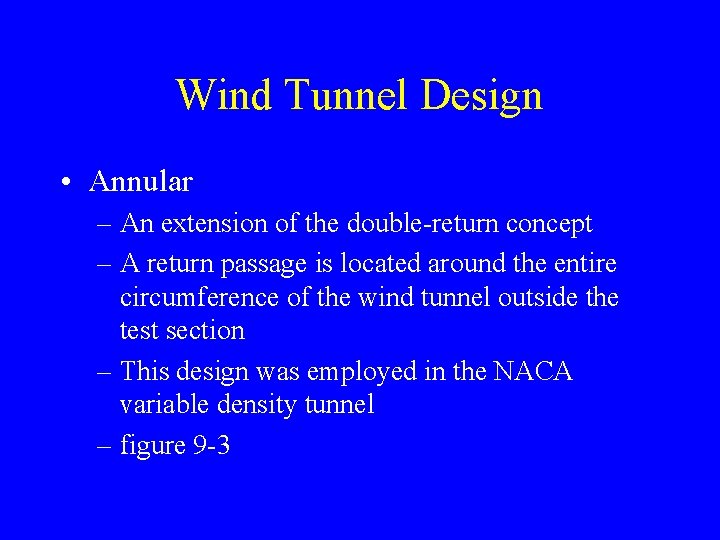 Wind Tunnel Design

• Annular
– An extension of the double-return concept
– A return passage is located around the entire circumference of the wind tunnel outside the test section
– This design was employed in the NACA variable density tunnel
– figure 9-3